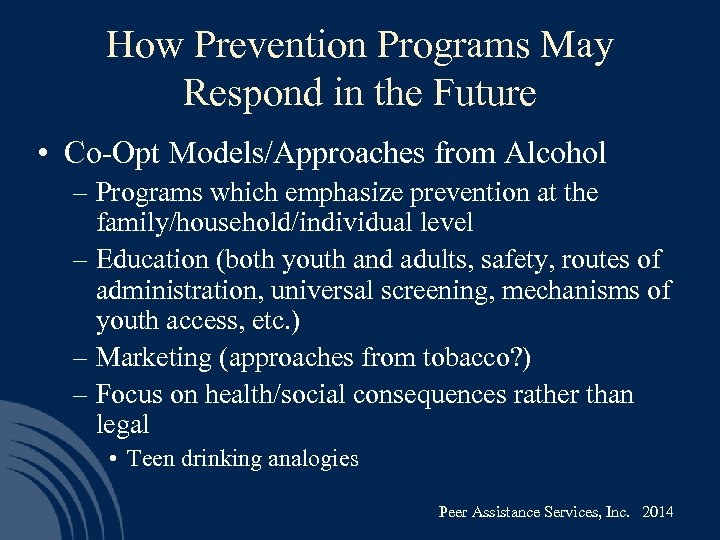 How Prevention Programs May Respond in the Future

• Co-Opt Models/Approaches from Alcohol
– Programs which emphasize prevention at the family/household/individual level
– Education (both youth and adults, safety, routes of administration, universal screening, mechanisms of youth access, etc.)
– Marketing (approaches from tobacco?)
– Focus on health/social consequences rather than legal
• Teen drinking analogies

Peer Assistance Services, Inc. 2014